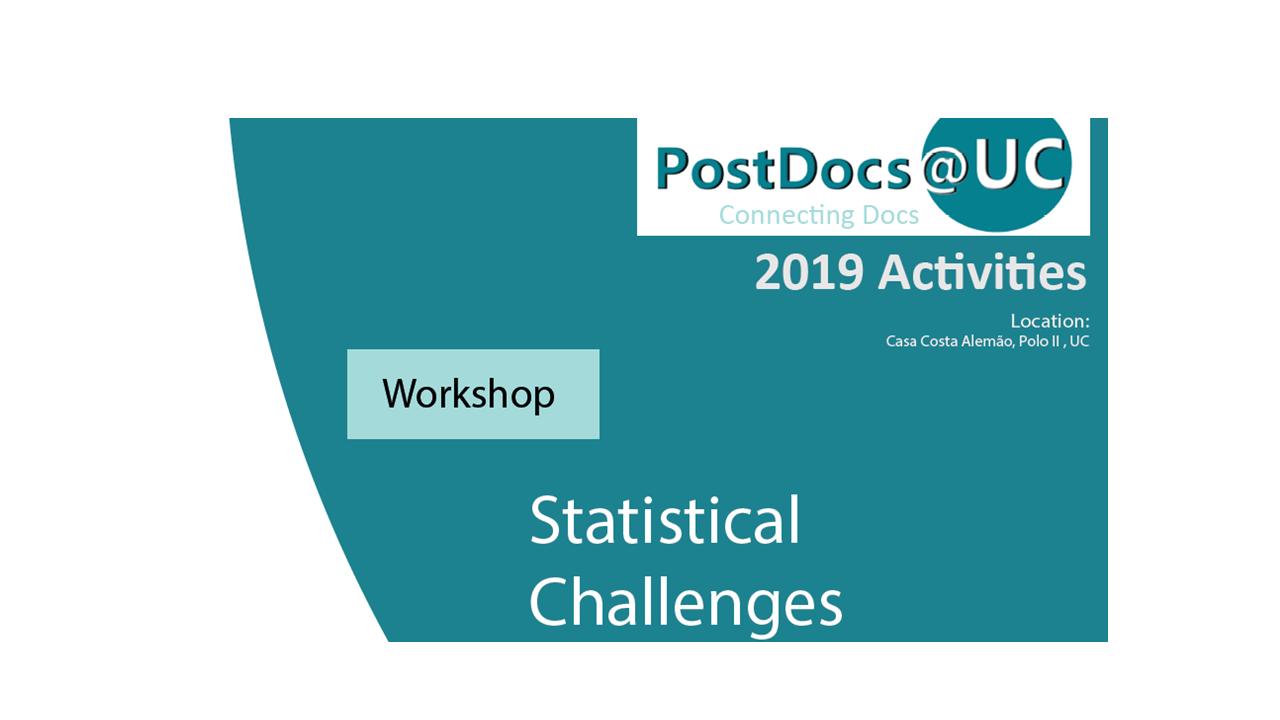 PostDocs @UC
Connecting Docs

2019 Activities

Location:
Casa Costa Alemão, Polo II , UC

Workshop

Statistical Challenges